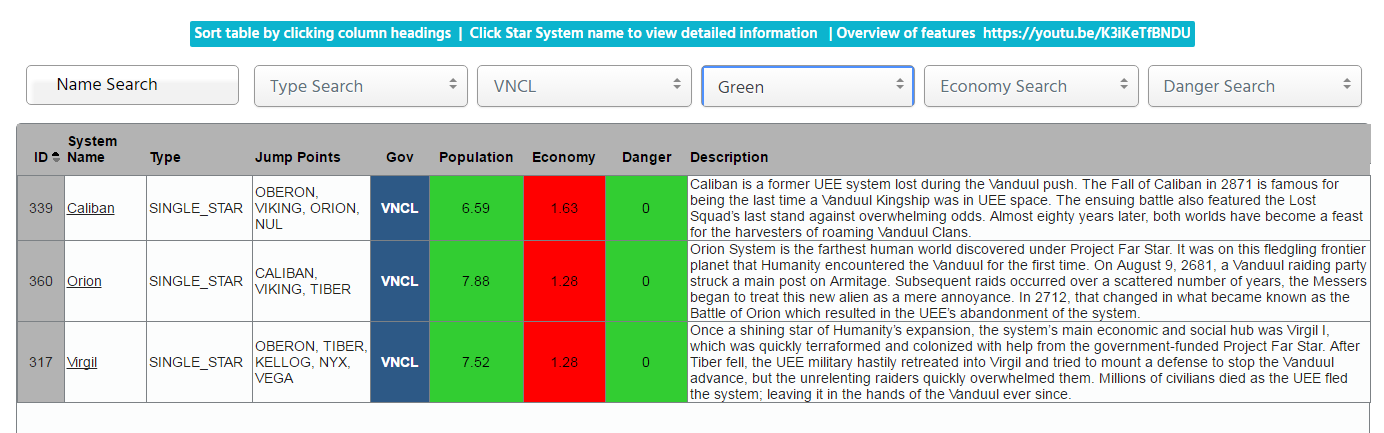 Sort table by clicking column headings | Click Star System name to view detailed information | Overview of features https://youtu.be/K3iKeTfBNDU

Name Search
Type Search
VNCL
Green
Economy Search
Danger Search

| ID | System Name | Type | Jump Points | Gov | Population | Economy | Danger | Description |
|---|---|---|---|---|---|---|---|---|
| 339 | Caliban | SINGLE_STAR | OBERON, VIKING, ORION, NUL | VNCL | 6.59 | 1.63 | 0 | Caliban is a former UEE system lost during the Vanduul push. The Fall of Caliban in 2871 is famous for being the last time a Vanduul Kingship was in UEE space. The ensuing battle also featured the Lost Squad's last stand against overwhelming odds. Almost eighty years later, both worlds have become a feast for the harvesters of roaming Vanduul Clans. |
| 360 | Orion | SINGLE_STAR | CALIBAN, VIKING, TIBER | VNCL | 7.88 | 1.28 | 0 | Orion System is the farthest human world discovered under Project Far Star. It was on this fledgling frontier planet that Humanity encountered the Vanduul for the first time. On August 9, 2681, a Vanduul raiding party struck a main post on Armitage. Subsequent raids occurred over a scattered number of years, the Messers began to treat this new alien as a mere annoyance. In 2712, that changed in what became known as the Battle of Orion which resulted in the UEE's abandonment of the system. |
| 317 | Virgil | SINGLE_STAR | OBERON, TIBER, KELLOG, NYX, VEGA | VNCL | 7.52 | 1.28 | 0 | Once a shining star of Humanity's expansion, the system's main economic and social hub was Virgil I, which was quickly terraformed and colonized with help from the government-funded Project Far Star. After Tiber fell, the UEE military hastily retreated into Virgil and tried to mount a defense to stop the Vanduul advance, but the unrelenting raiders quickly overwhelmed them. Millions of civilians died as the UEE fled the system; leaving it in the hands of the Vanduul ever since. |